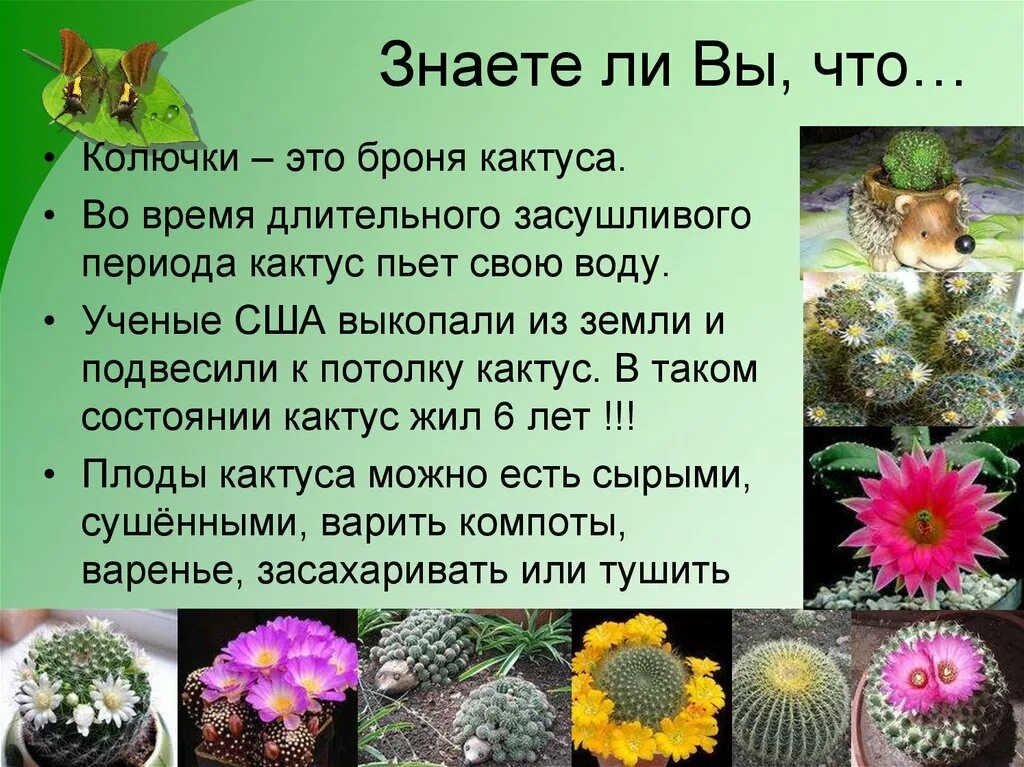 Знаете ли Вы, что…

• Колючки – это броня кактуса.

• Во время длительного засушливого периода кактус пьет свою воду.

• Ученые США выкопали из земли и подвесили к потолку кактус. В таком состоянии кактус жил 6 лет !!!

• Плоды кактуса можно есть сырыми, сушёнными, варить компоты, варенье, засахаривать или тушить